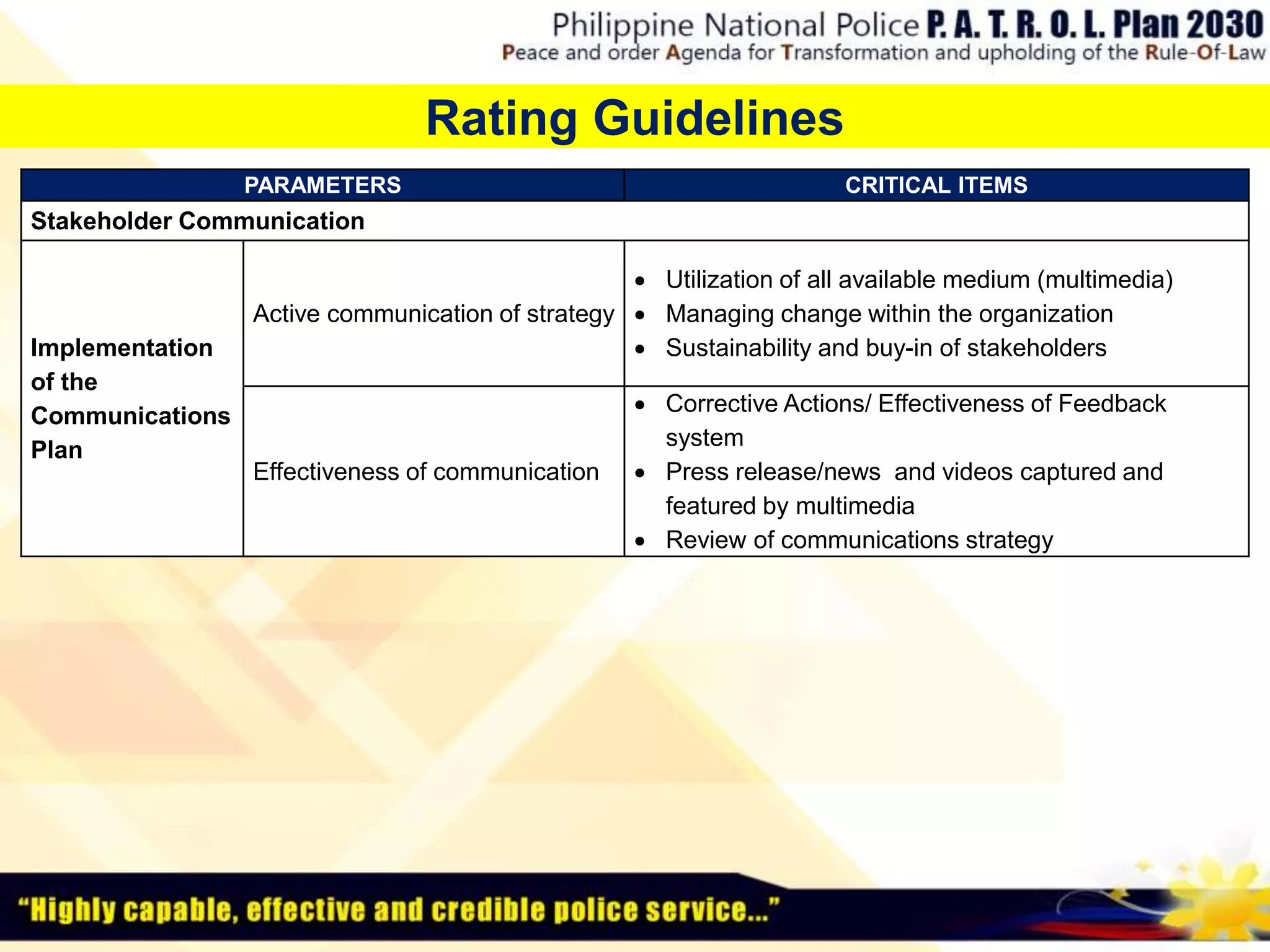 Philippine National Police P. A. T. R. O. L. Plan 2030
Peace and order Agenda for Transformation and upholding of the Rule-Of-Law

Rating Guidelines

| PARAMETERS | | CRITICAL ITEMS |
|---|---|---|
| Stakeholder Communication | | |
| Implementation of the Communications Plan | Active communication of strategy | • Utilization of all available medium (multimedia) • Managing change within the organization • Sustainability and buy-in of stakeholders |
| | Effectiveness of communication | • Corrective Actions/ Effectiveness of Feedback system • Press release/news and videos captured and featured by multimedia • Review of communications strategy |

"Highly capable, effective and credible police service..."